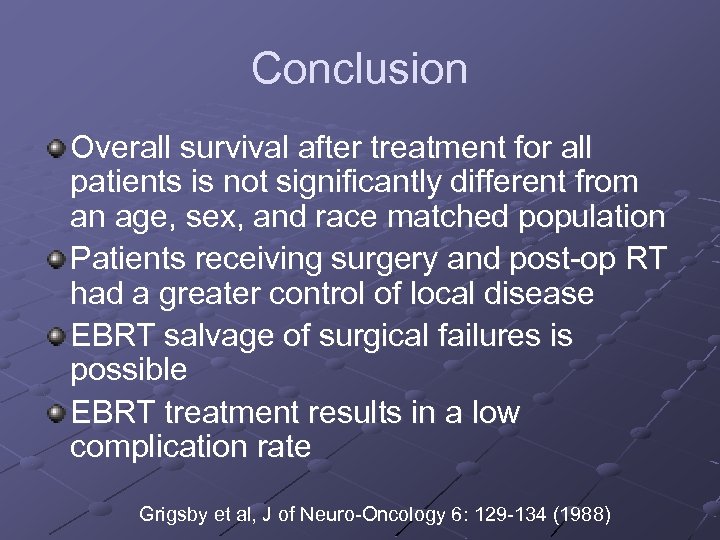 Conclusion

Overall survival after treatment for all patients is not significantly different from an age, sex, and race matched population

Patients receiving surgery and post-op RT had a greater control of local disease

EBRT salvage of surgical failures is possible

EBRT treatment results in a low complication rate

Grigsby et al, J of Neuro-Oncology 6: 129-134 (1988)